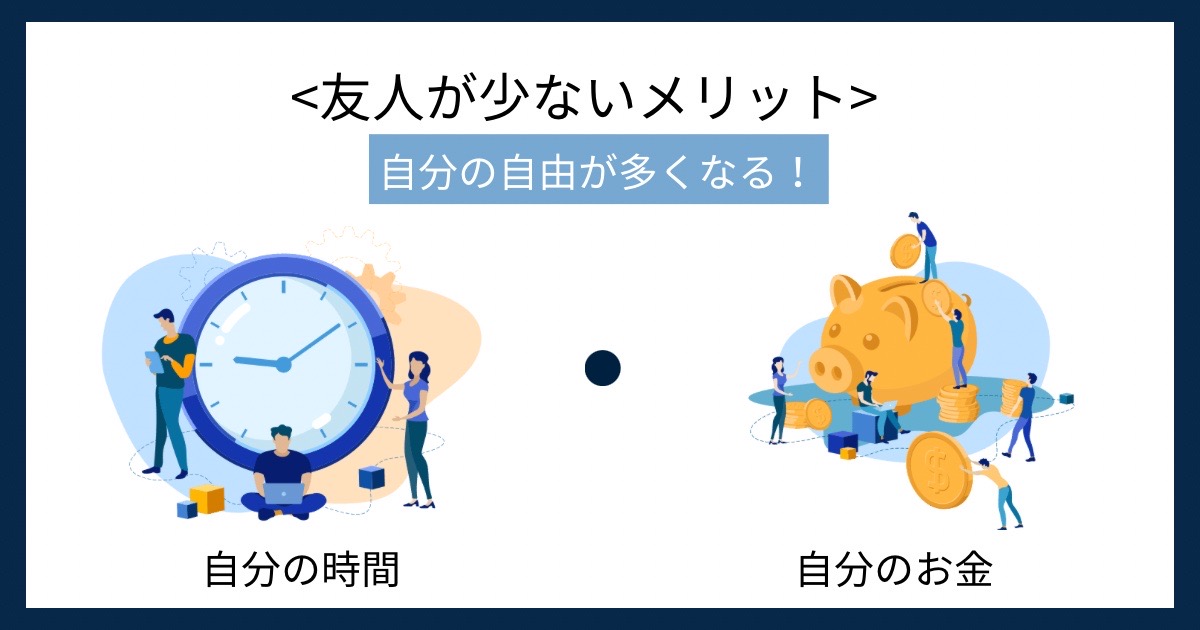 <友人が少ないメリット>

自分の自由が多くなる！

自分の時間

自分のお金